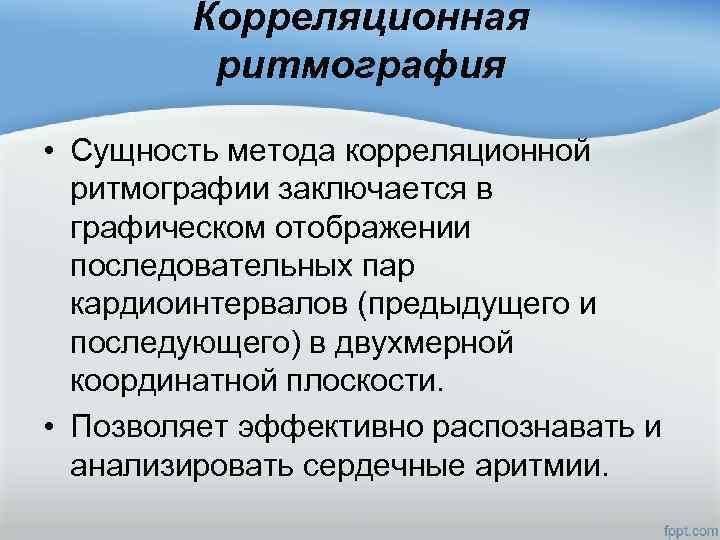 Корреляционная ритмография

• Сущность метода корреляционной ритмографии заключается в графическом отображении последовательных пар кардиоинтервалов (предыдущего и последующего) в двухмерной координатной плоскости.

• Позволяет эффективно распознавать и анализировать сердечные аритмии.

fppt.com